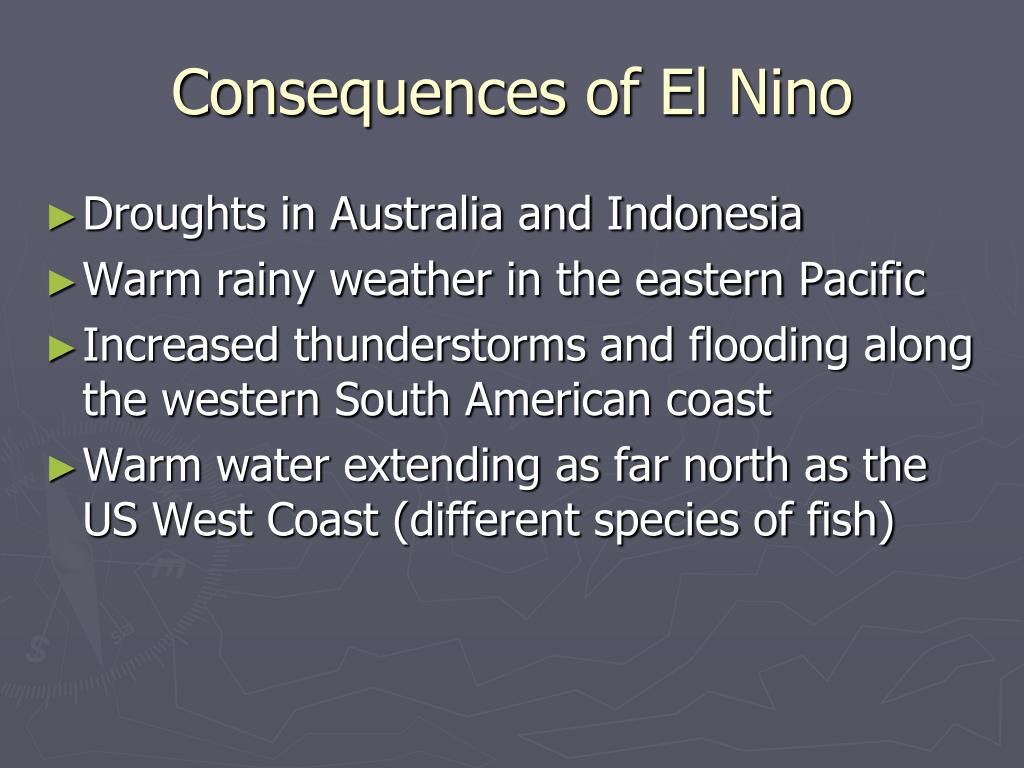 Consequences of El Nino

►Droughts in Australia and Indonesia
►Warm rainy weather in the eastern Pacific
►Increased thunderstorms and flooding along the western South American coast
►Warm water extending as far north as the US West Coast (different species of fish)